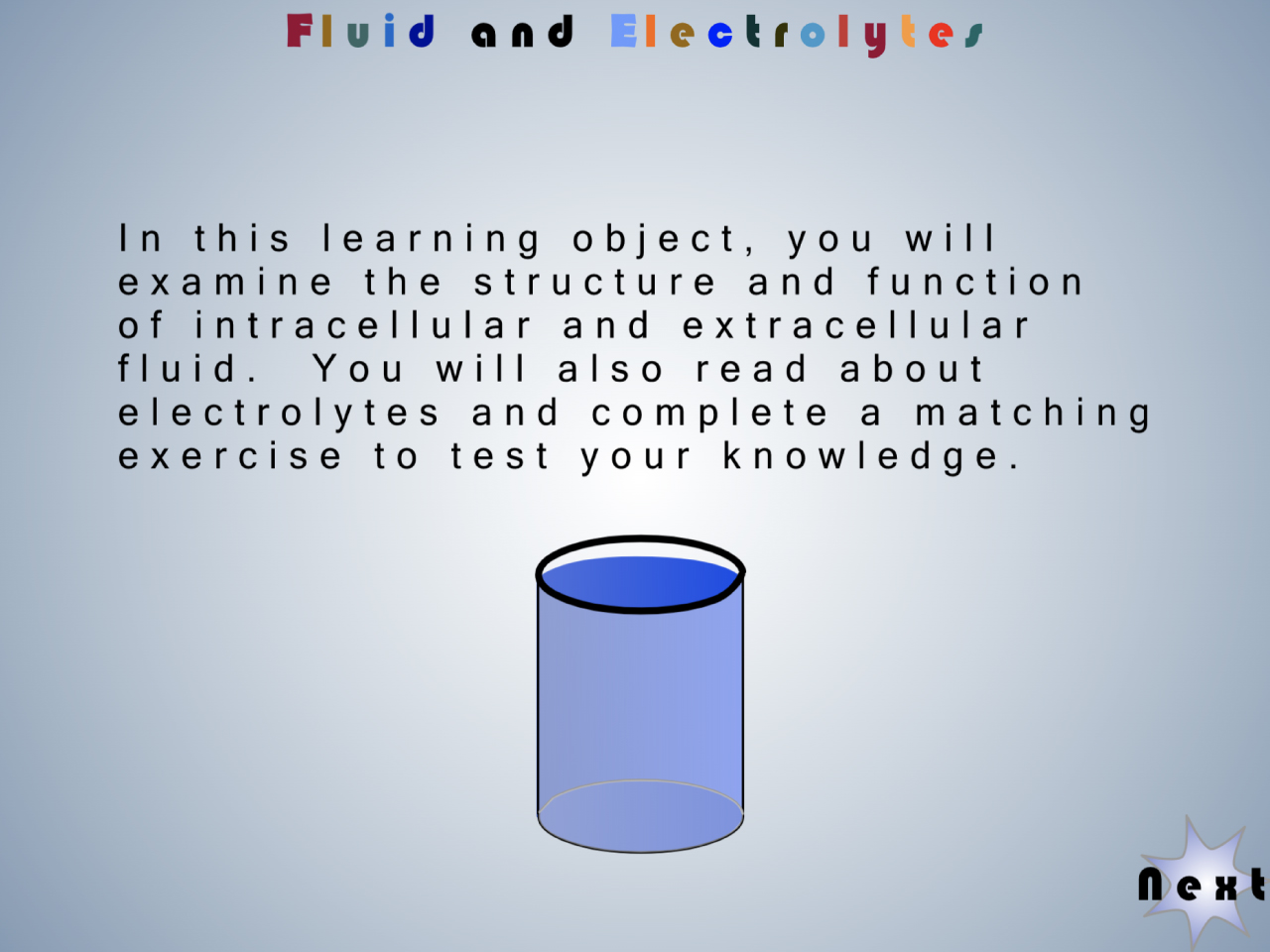 Fluid and Electrolytes

In this learning object, you will examine the structure and function of intracellular and extracellular fluid. You will also read about electrolytes and complete a matching exercise to test your knowledge.

Next